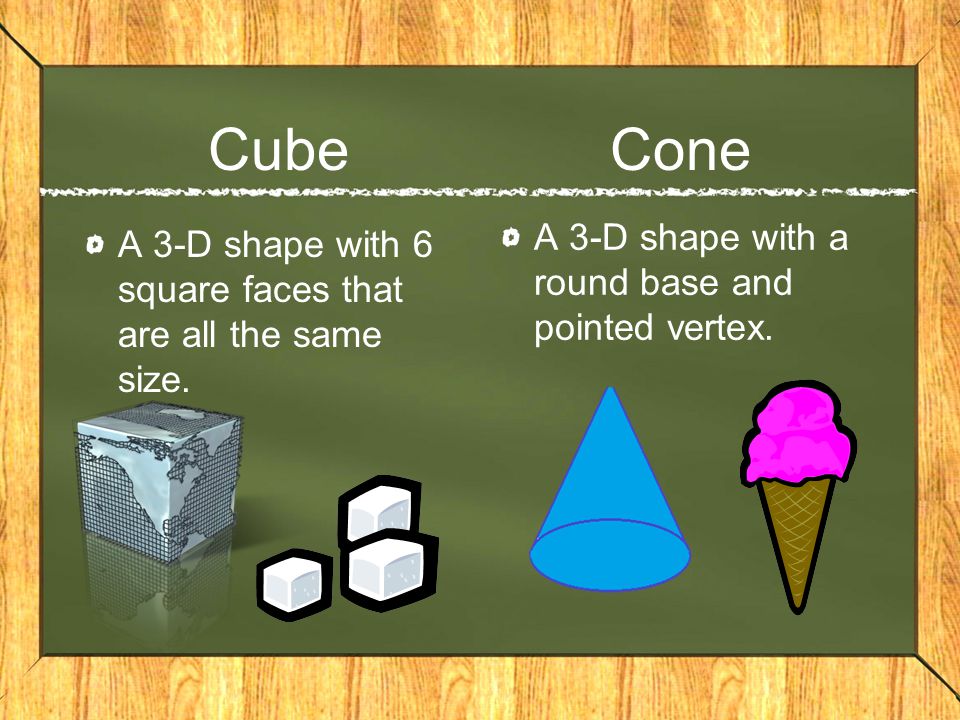 Cube

A 3-D shape with 6 square faces that are all the same size.

Cone

A 3-D shape with a round base and pointed vertex.